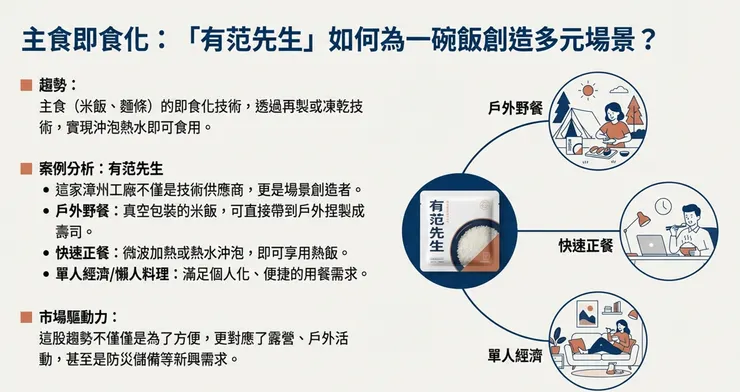 主食即食化：「有范先生」如何為一碗飯創造多元場景？

■ 趨勢：
主食（米飯、麵條）的即食化技術，透過再製或凍乾技術，實現沖泡熱水即可食用。

■ 案例分析：有范先生
• 這家漳州工廠不僅是技術供應商，更是場景創造者。
• 戶外野餐：真空包裝的米飯，可直接帶到戶外捏製成壽司。
• 快速正餐：微波加熱或熱水沖泡，即可享用熱飯。
• 單人經濟/懶人料理：滿足個人化、便捷的用餐需求。

■ 市場驅動力：
這股趨勢不僅僅是為了方便，更對應了露營、戶外活動，甚至是防災儲備等新興需求。

戶外野餐

有范先生

快速正餐

單人經濟